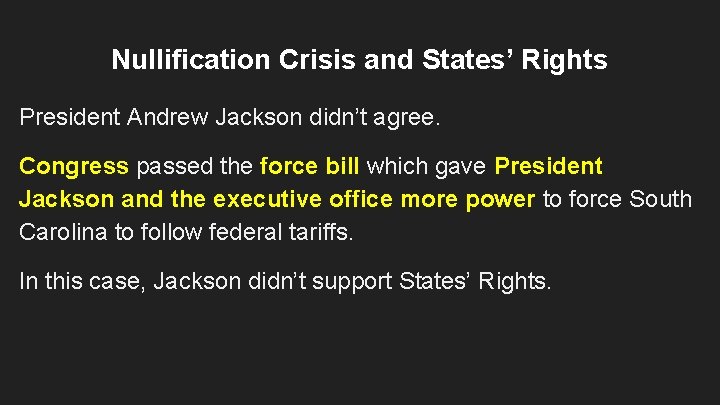 Nullification Crisis and States’ Rights

President Andrew Jackson didn’t agree.

Congress passed the force bill which gave President Jackson and the executive office more power to force South Carolina to follow federal tariffs.

In this case, Jackson didn’t support States’ Rights.